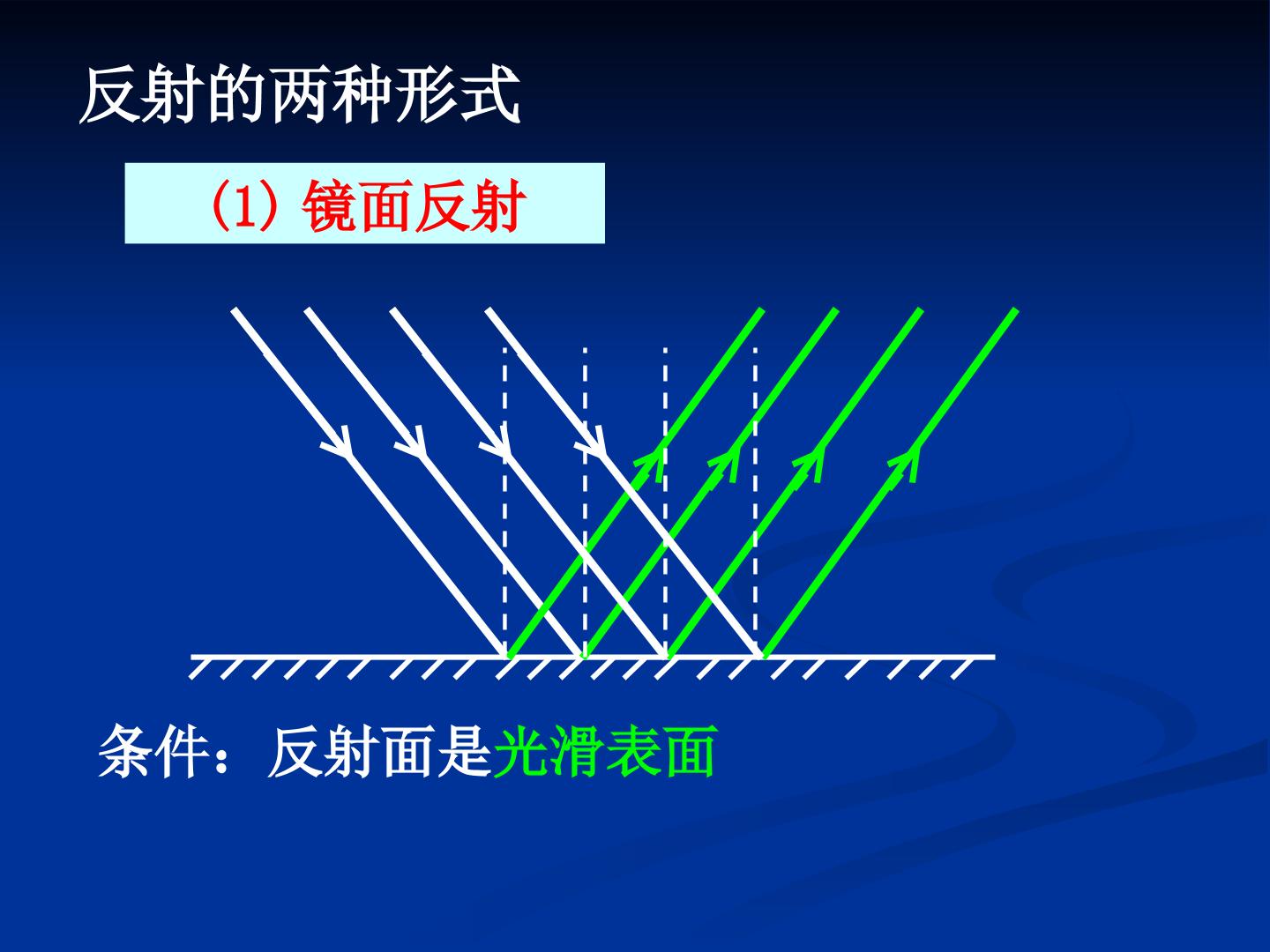 反射的两种形式

(1) 镜面反射

条件：反射面是光滑表面